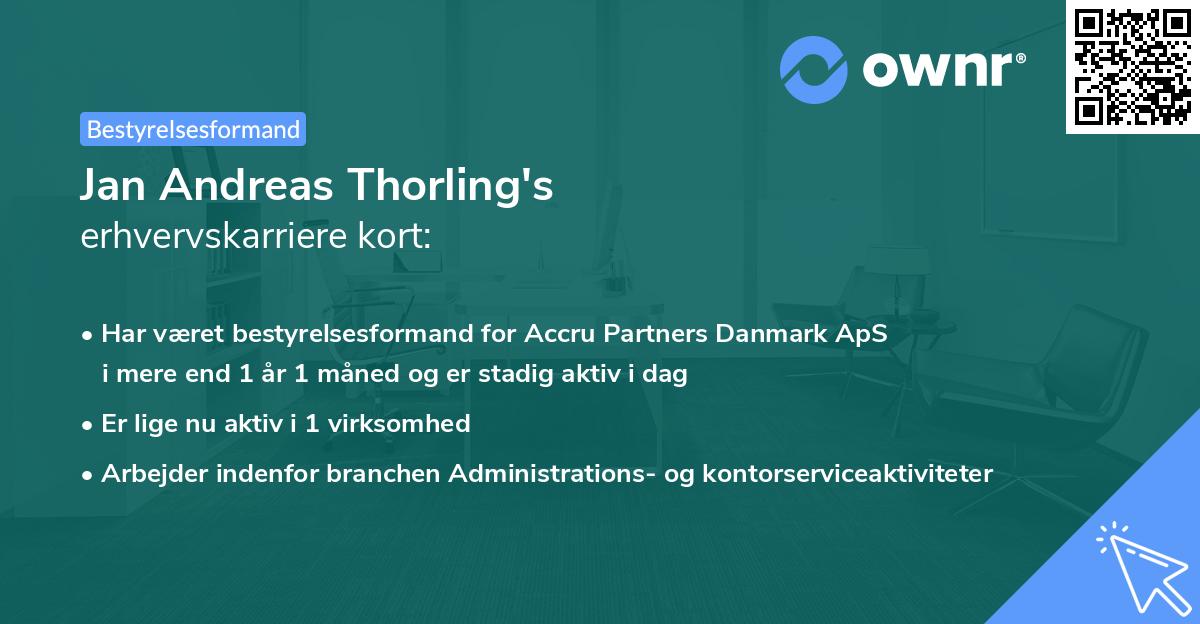 ownr®

Bestyrelsesformand

Jan Andreas Thorling's
erhvervskarriere kort:

• Har været bestyrelsesformand for Accru Partners Danmark ApS i mere end 1 år 1 måned og er stadig aktiv i dag

• Er lige nu aktiv i 1 virksomhed

• Arbejder indenfor branchen Administrations- og kontorserviceaktiviteter